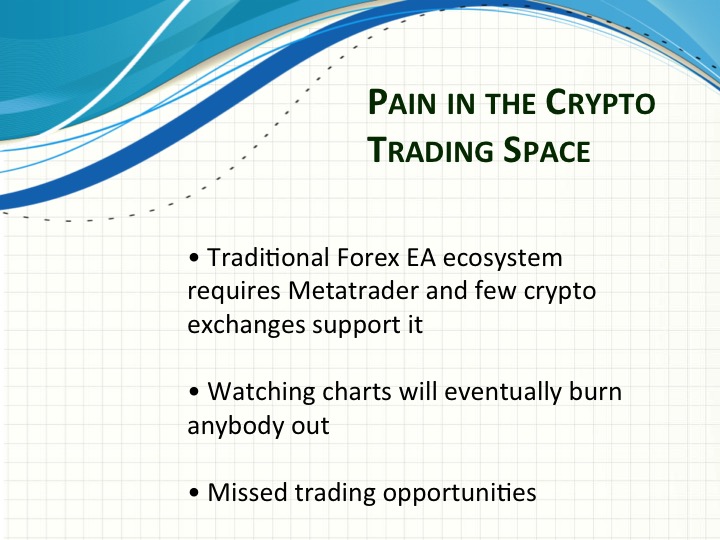 PAIN IN THE CRYPTO TRADING SPACE

• Traditional Forex EA ecosystem requires Metatrader and few crypto exchanges support it

• Watching charts will eventually burn anybody out

• Missed trading opportunities